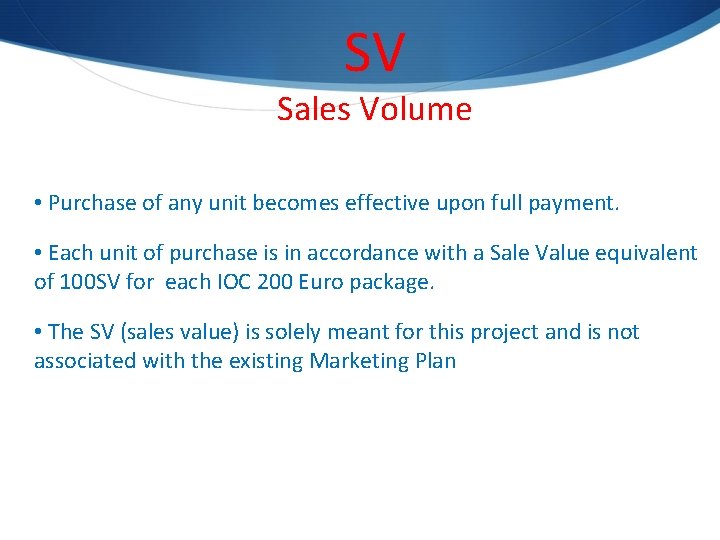 SV

Sales Volume

• Purchase of any unit becomes effective upon full payment.

• Each unit of purchase is in accordance with a Sale Value equivalent of 100SV for each IOC 200 Euro package.

• The SV (sales value) is solely meant for this project and is not associated with the existing Marketing Plan